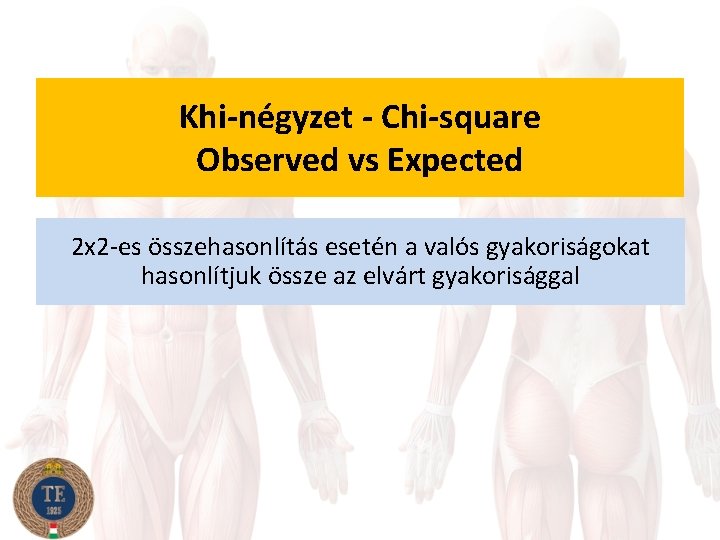 Khi-négyzet - Chi-square
Observed vs Expected

2x2-es összehasonlítás esetén a valós gyakoriságokat hasonlítjuk össze az elvárt gyakorisággal

TE
1925